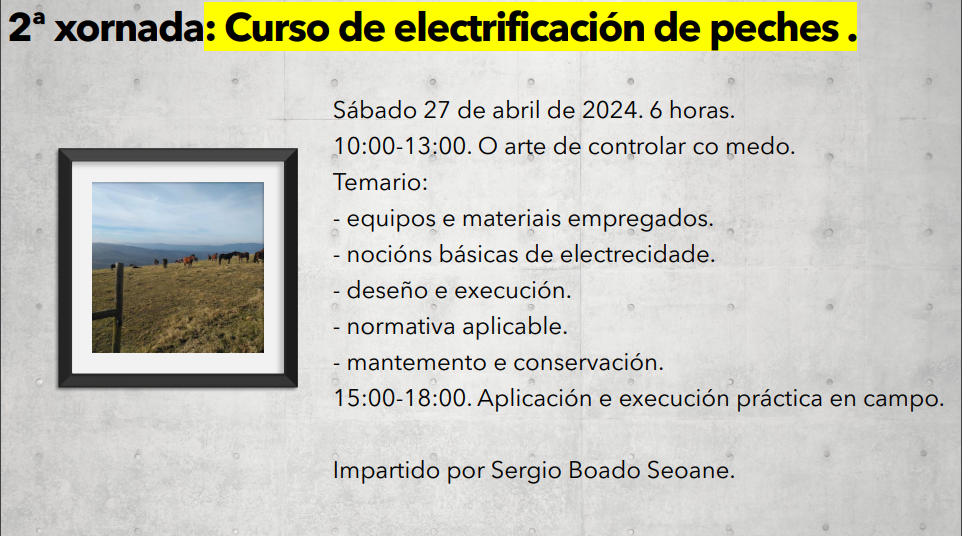 2ª xornada: Curso de electrificación de peches .

Sábado 27 de abril de 2024. 6 horas.
10:00-13:00. O arte de controlar co medo.
Temario:
- equipos e materiais empregados.
- nocións básicas de electrecidade.
- deseño e execución.
- normativa aplicable.
- mantemento e conservación.
15:00-18:00. Aplicación e execución práctica en campo.

Impartido por Sergio Boado Seoane.